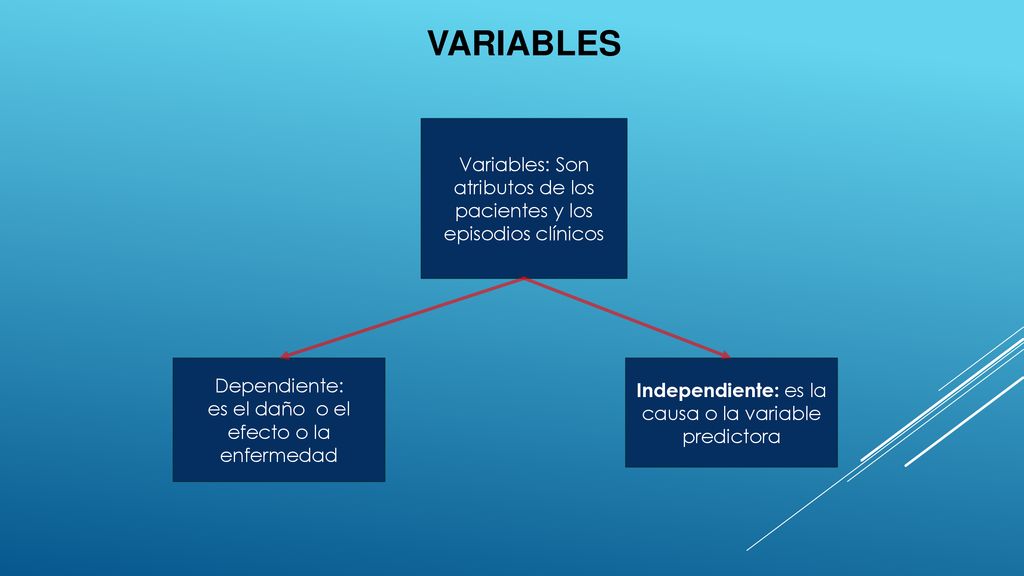 VARIABLES

Variables: Son atributos de los pacientes y los episodios clínicos

Dependiente: es el daño o el efecto o la enfermedad

Independiente: es la causa o la variable predictora